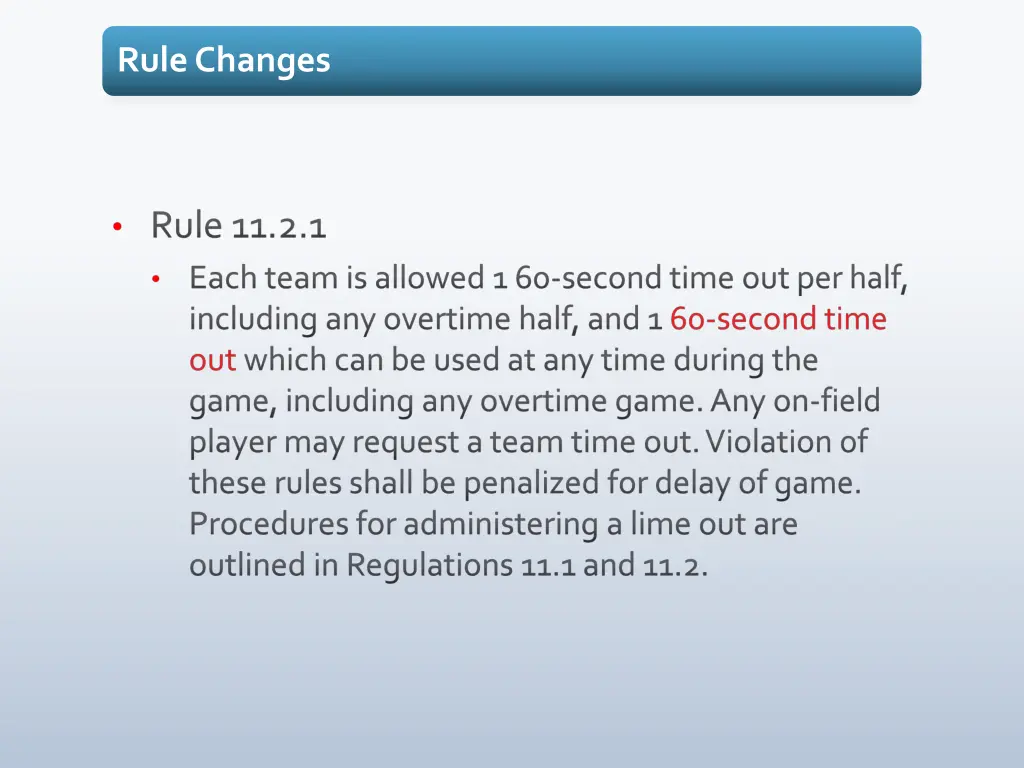 Rule Changes

• Rule 11.2.1
  • Each team is allowed 1 60-second time out per half, including any overtime half, and 1 60-second time out which can be used at any time during the game, including any overtime game. Any on-field player may request a team time out. Violation of these rules shall be penalized for delay of game. Procedures for administering a lime out are outlined in Regulations 11.1 and 11.2.